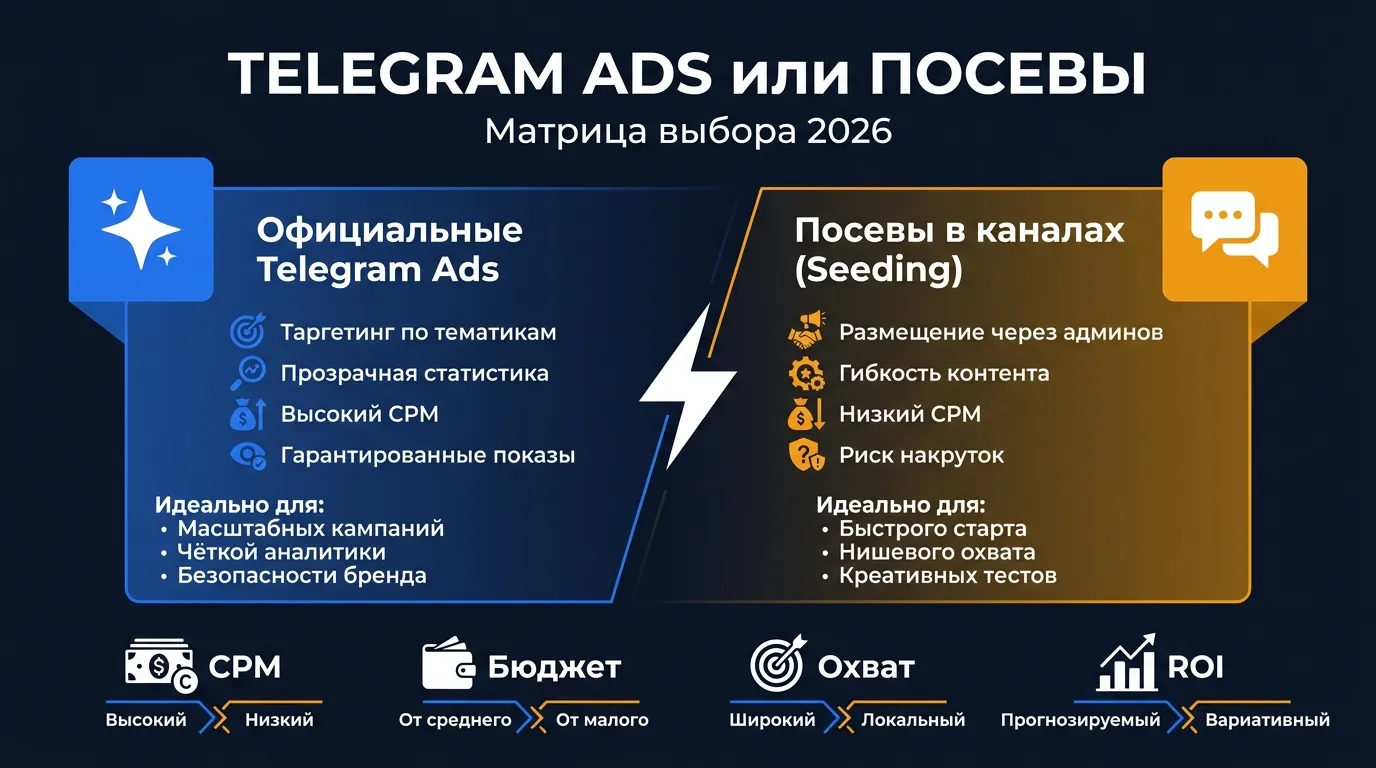 TELEGRAM ADS или ПОСЕВЫ
Матрица выбора 2026

Официальные Telegram Ads

Таргетинг по тематикам
Прозрачная статистика
Высокий CPM
Гарантированные показы

Идеально для:
• Масштабных кампаний
• Чёткой аналитики
• Безопасности бренда

Посевы в каналах (Seeding)

Размещение через админов
Гибкость контента
Низкий CPM
Риск накруток

Идеально для:
• Быстрого старта
• Нишевого охвата
• Креативных тестов

CPM
Высокий Низкий

Бюджет
От среднего От малого

Охват
Широкий Локальный

ROI
Прогнозируемый Вариативный